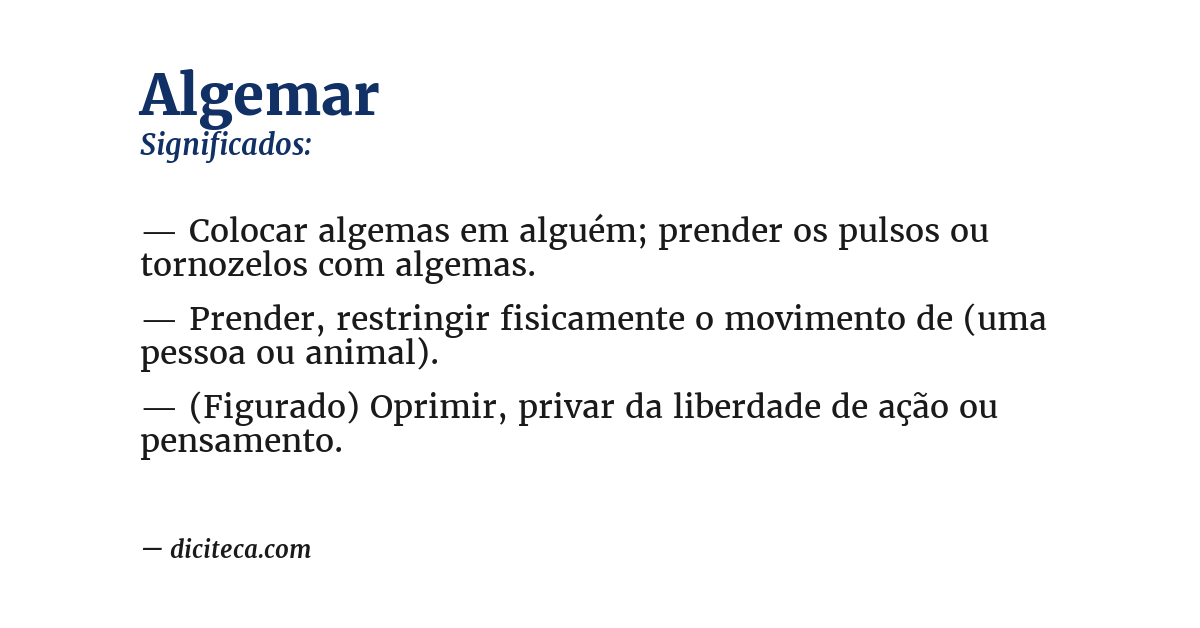 Algemar
Significados:

— Colocar algemas em alguém; prender os pulsos ou tornozelos com algemas.

— Prender, restringir fisicamente o movimento de (uma pessoa ou animal).

— (Figurado) Oprimir, privar da liberdade de ação ou pensamento.

— diciteca.com